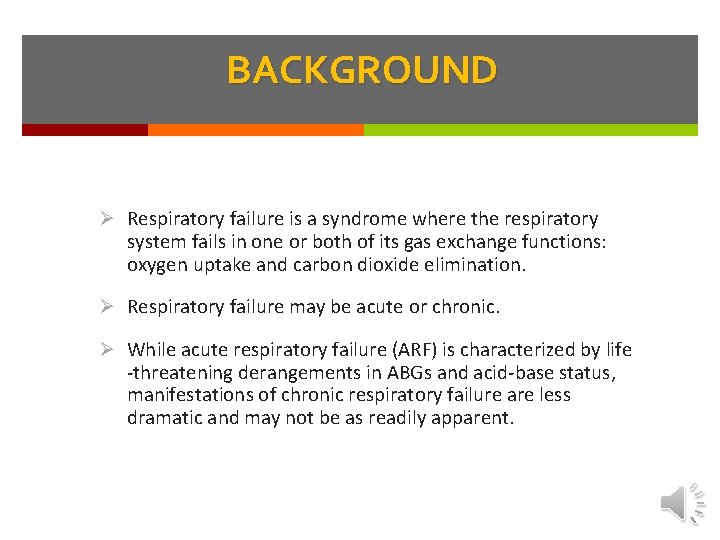 BACKGROUND

➢ Respiratory failure is a syndrome where the respiratory system fails in one or both of its gas exchange functions: oxygen uptake and carbon dioxide elimination.

➢ Respiratory failure may be acute or chronic.

➢ While acute respiratory failure (ARF) is characterized by life -threatening derangements in ABGs and acid-base status, manifestations of chronic respiratory failure are less dramatic and may not be as readily apparent.